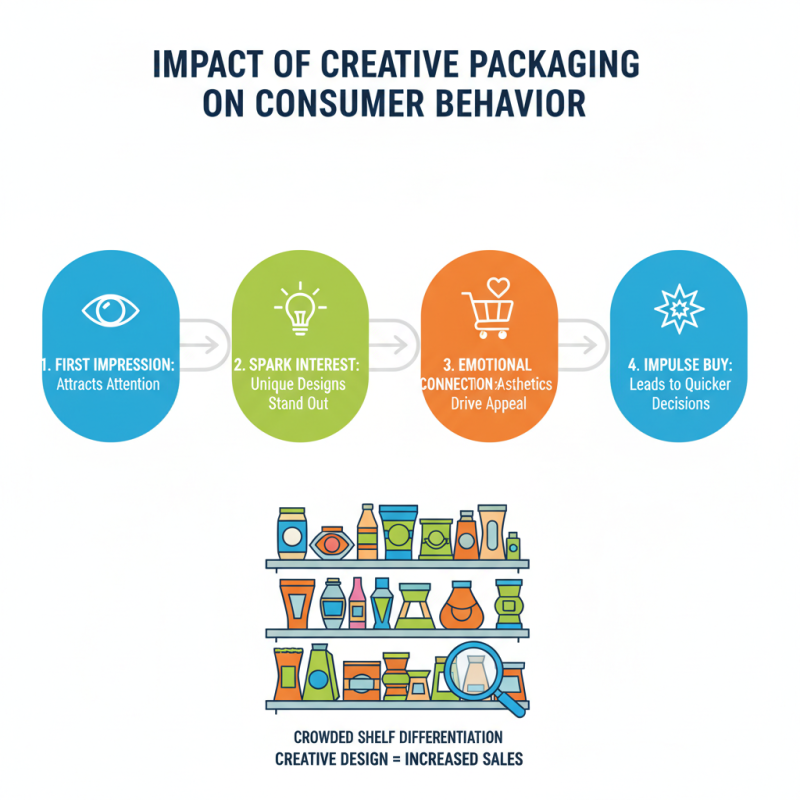 IMPACT OF CREATIVE PACKAGING ON CONSUMER BEHAVIOR

1. FIRST IMPRESSION: Attracts Attention

2. SPARK INTEREST: Unique Designs Stand Out

3. EMOTIONAL CONNECTION:Asthetics Drive Appeal

4. IMPULSE BUY: Leads to Quicker Decisions

CROWDED SHELF DIFFERENTIATION
CREATIVE DESIGN = INCREASED SALES